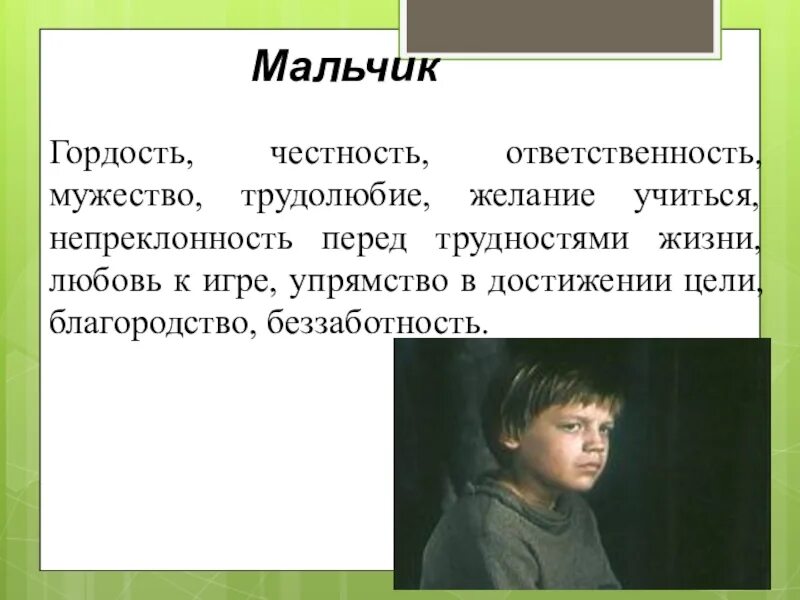 Мальчик

Гордость, честность, ответственность, мужество, трудолюбие, желание учиться, непреклонность перед трудностями жизни, любовь к игре, упрямство в достижении цели, благородство, беззаботность.